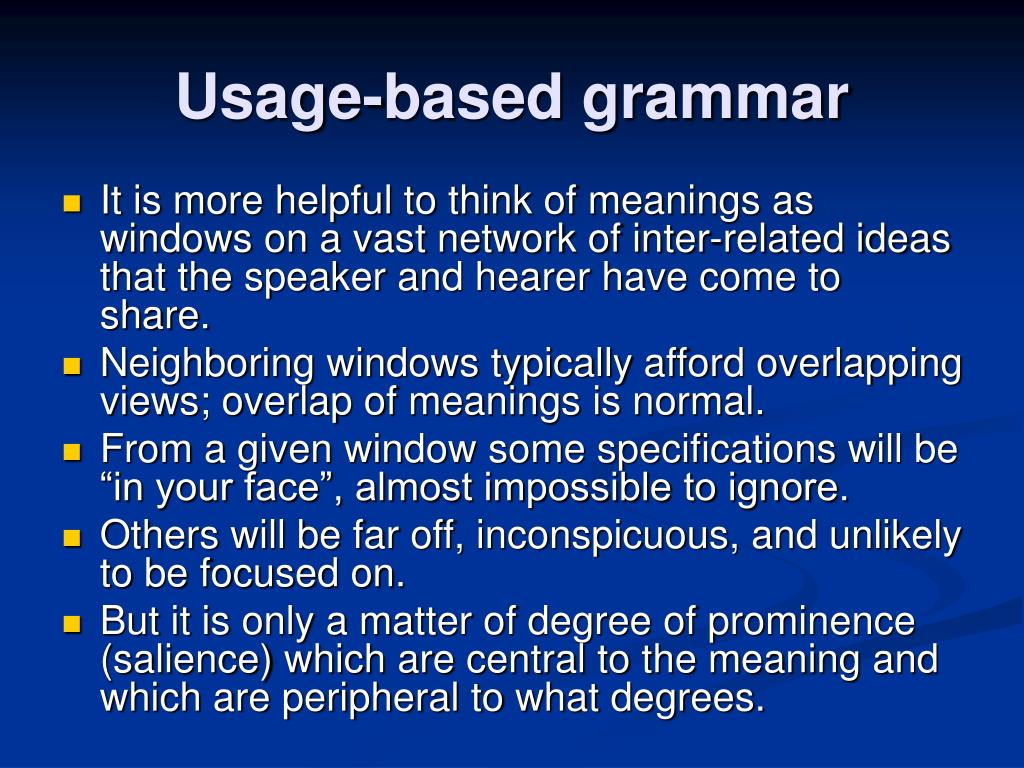 Usage-based grammar

- It is more helpful to think of meanings as windows on a vast network of inter-related ideas that the speaker and hearer have come to share.
- Neighboring windows typically afford overlapping views; overlap of meanings is normal.
- From a given window some specifications will be “in your face”, almost impossible to ignore.
- Others will be far off, inconspicuous, and unlikely to be focused on.
- But it is only a matter of degree of prominence (salience) which are central to the meaning and which are peripheral to what degrees.